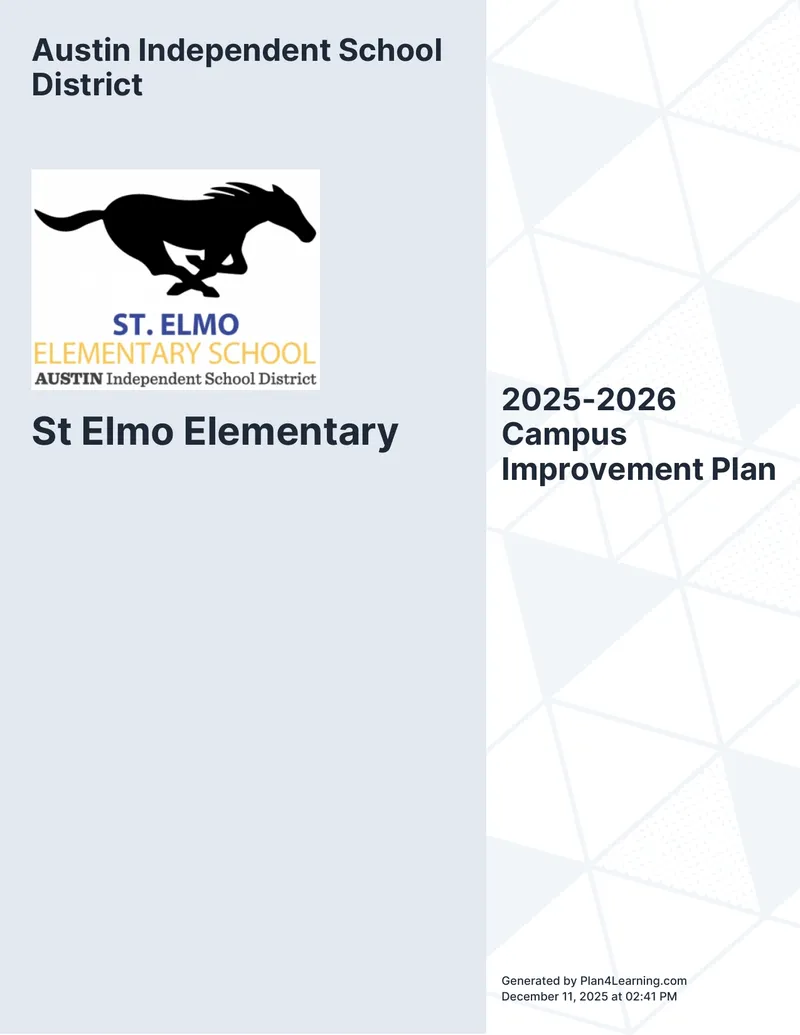 Austin Independent School District

ST. ELMO
ELEMENTARY SCHOOL
AUSTIN Independent School District

St Elmo Elementary

2025-2026
Campus
Improvement Plan

Generated by Plan4Learning.com
December 11, 2025 at 02:41 PM